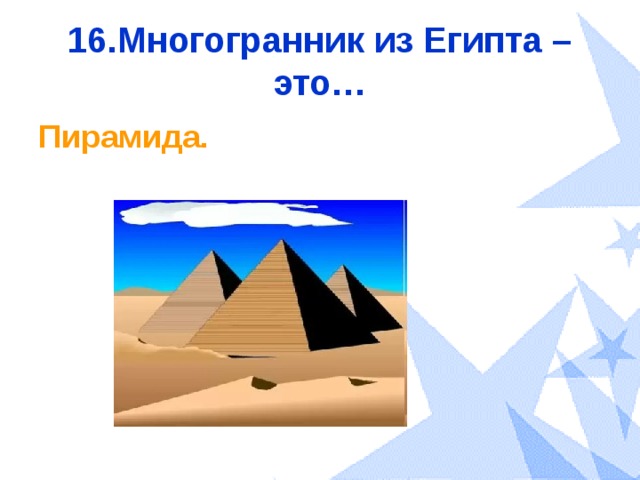 16.Многогранник из Египта – это…

Пирамида.